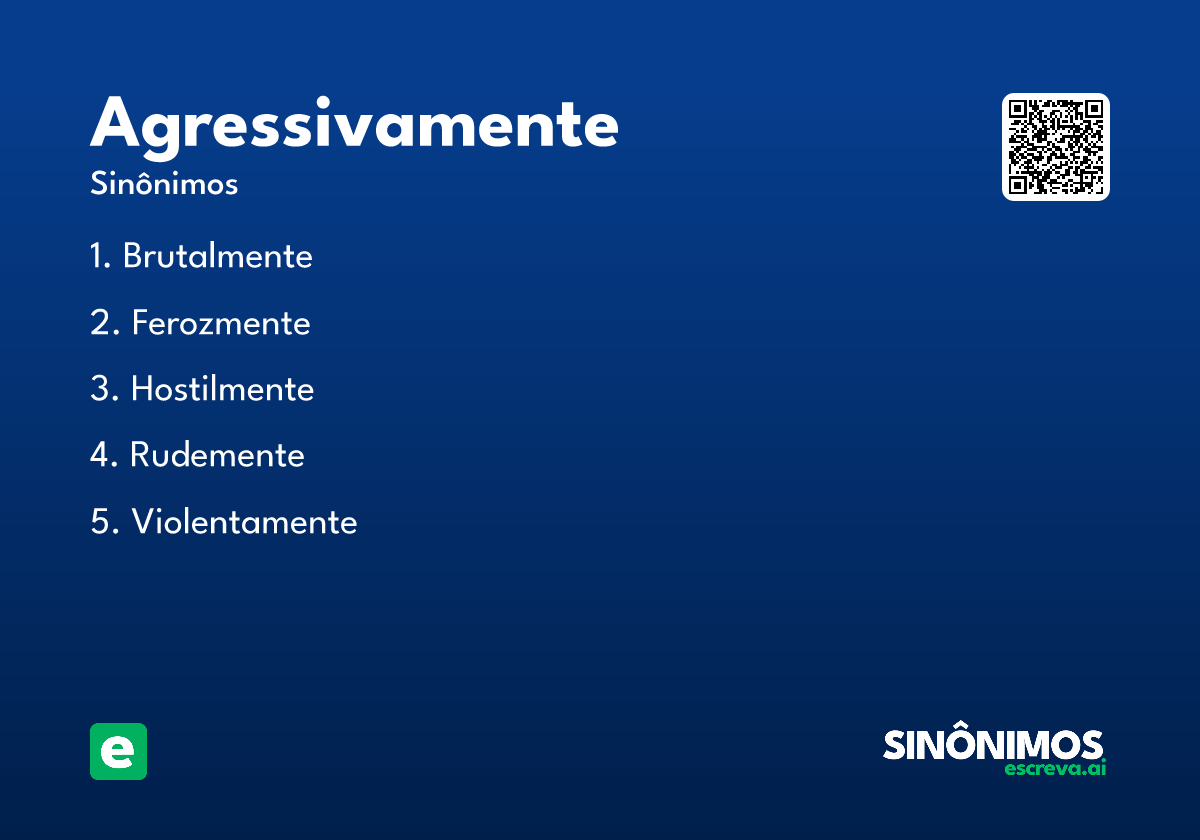 Agressivamente
Sinônimos

1. Brutalmente

2. Ferozmente

3. Hostilmente

4. Rudemente

5. Violentamente

e

SINÔNIMOS
escreva.ai